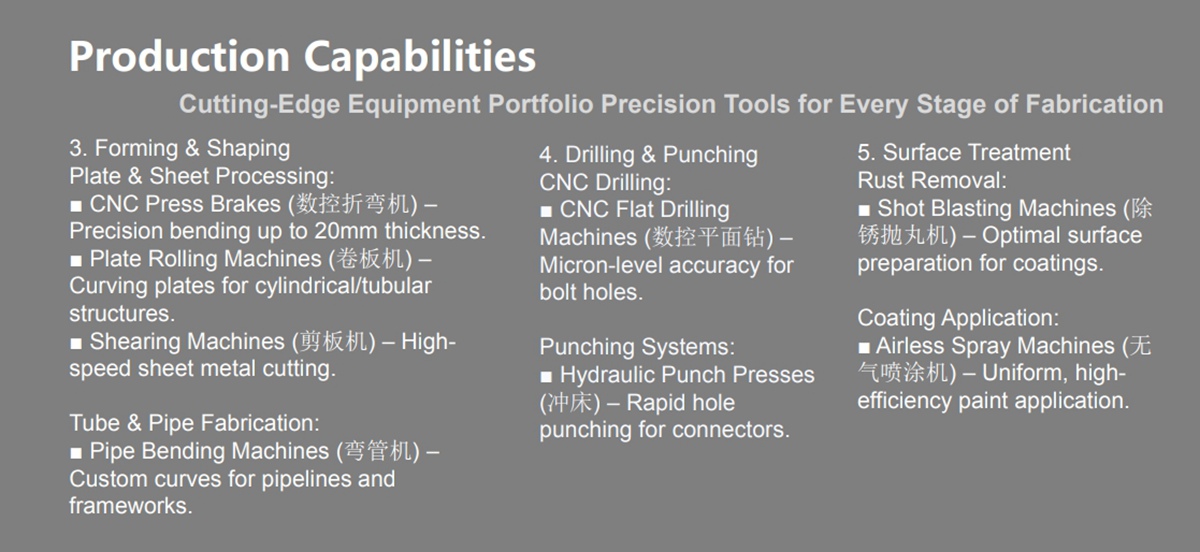 Production Capabilities

Cutting-Edge Equipment Portfolio Precision Tools for Every Stage of Fabrication

3. Forming & Shaping
Plate & Sheet Processing:
■ CNC Press Brakes (数控折弯机) – Precision bending up to 20mm thickness.
■ Plate Rolling Machines (卷板机) – Curving plates for cylindrical/tubular structures.
■ Shearing Machines (剪板机) – High-speed sheet metal cutting.

Tube & Pipe Fabrication:
■ Pipe Bending Machines (弯管机) – Custom curves for pipelines and frameworks.

4. Drilling & Punching
CNC Drilling:
■ CNC Flat Drilling Machines (数控平面钻) – Micron-level accuracy for bolt holes.

Punching Systems:
■ Hydraulic Punch Presses (冲床) – Rapid hole punching for connectors.

5. Surface Treatment
Rust Removal:
■ Shot Blasting Machines (除锈抛丸机) – Optimal surface preparation for coatings.

Coating Application:
■ Airless Spray Machines (无气喷涂机) – Uniform, high-efficiency paint application.